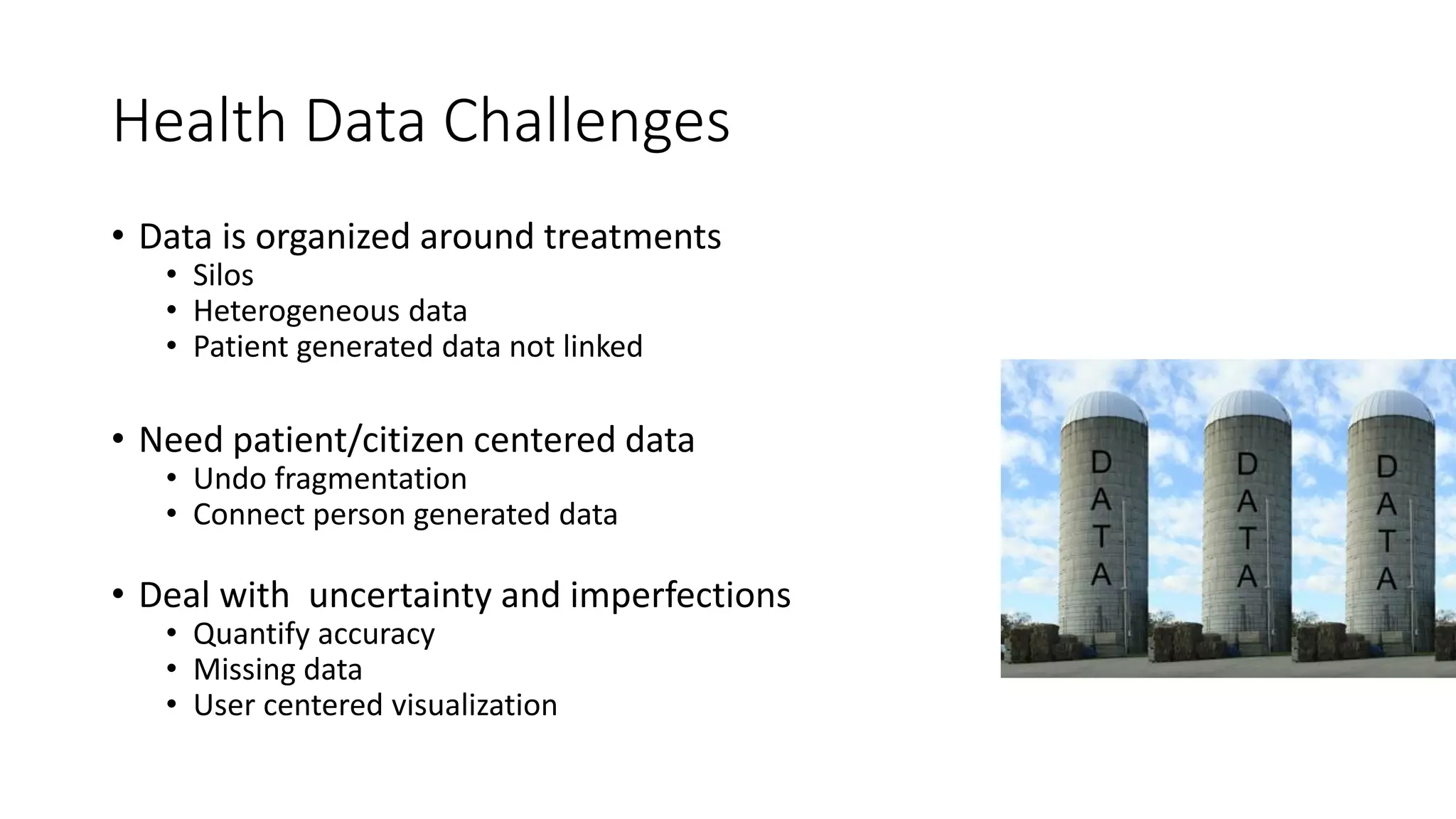 Health Data Challenges

• Data is organized around treatments
  • Silos
  • Heterogeneous data
  • Patient generated data not linked

• Need patient/citizen centered data
  • Undo fragmentation
  • Connect person generated data

• Deal with uncertainty and imperfections
  • Quantify accuracy
  • Missing data
  • User centered visualization

DATA
DATA
DATA